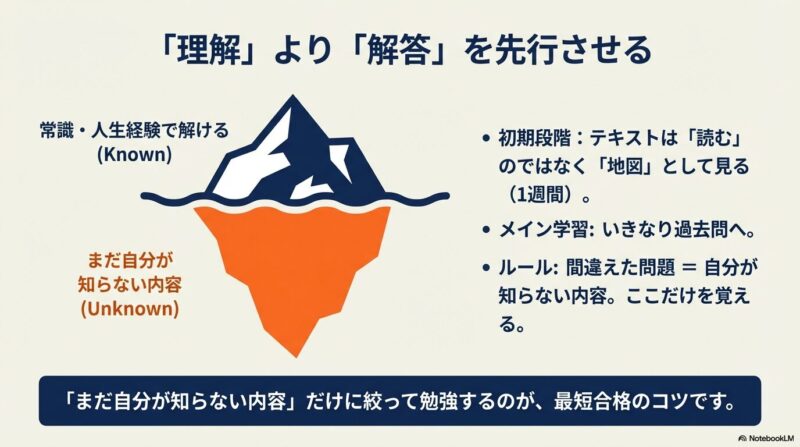 「理解」より「解答」を先行させる

常識・人生経験で解ける
(Known)

まだ自分が
知らない内容
(Unknown)

• 初期段階：テキストは「読む」のではなく「地図」として見る（1週間）。

• メイン学習: いきなり過去問へ。

• ルール: 間違えた問題 ＝ 自分が知らない内容。ここだけを覚える。

「まだ自分が知らない内容」だけに絞って勉強するのが、最短合格のコツです。

NotebookLM